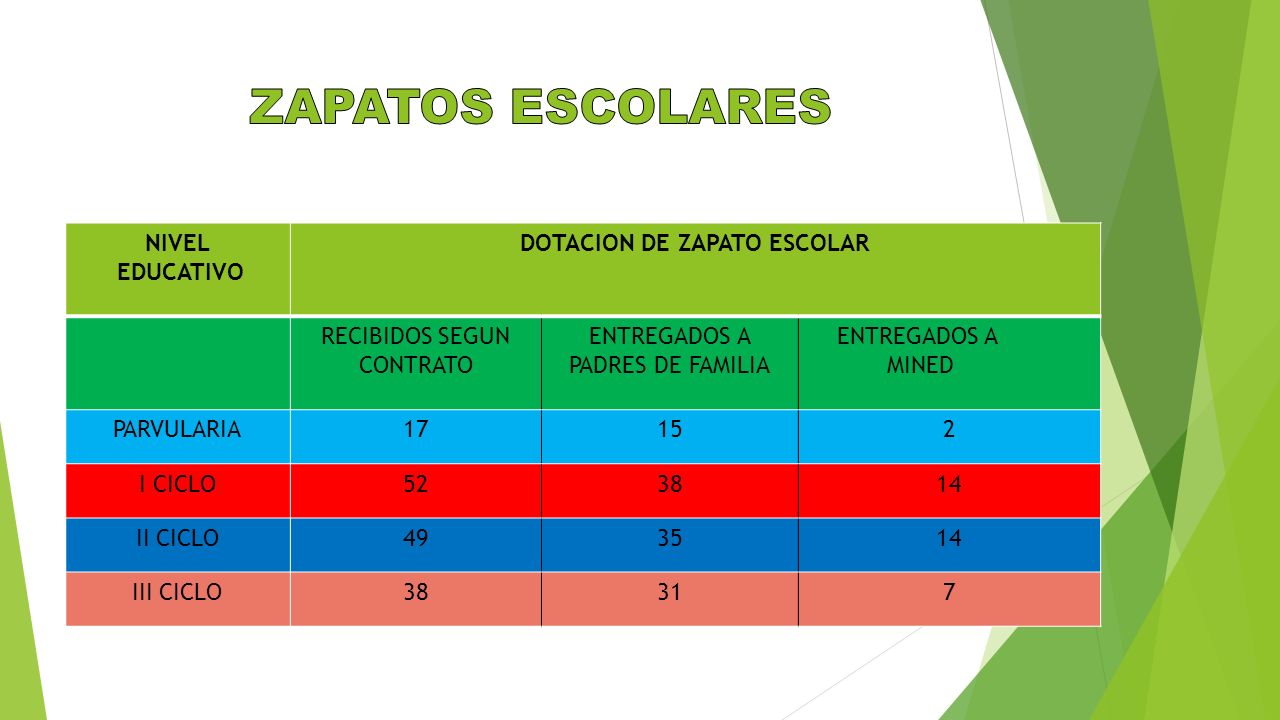 ZAPATOS ESCOLARES

| NIVEL EDUCATIVO | DOTACION DE ZAPATO ESCOLAR | | |
|---|---|---|---|
| | RECIBIDOS SEGUN CONTRATO | ENTREGADOS A PADRES DE FAMILIA | ENTREGADOS A MINED |
| PARVULARIA | 17 | 15 | 2 |
| I CICLO | 52 | 38 | 14 |
| II CICLO | 49 | 35 | 14 |
| III CICLO | 38 | 31 | 7 |